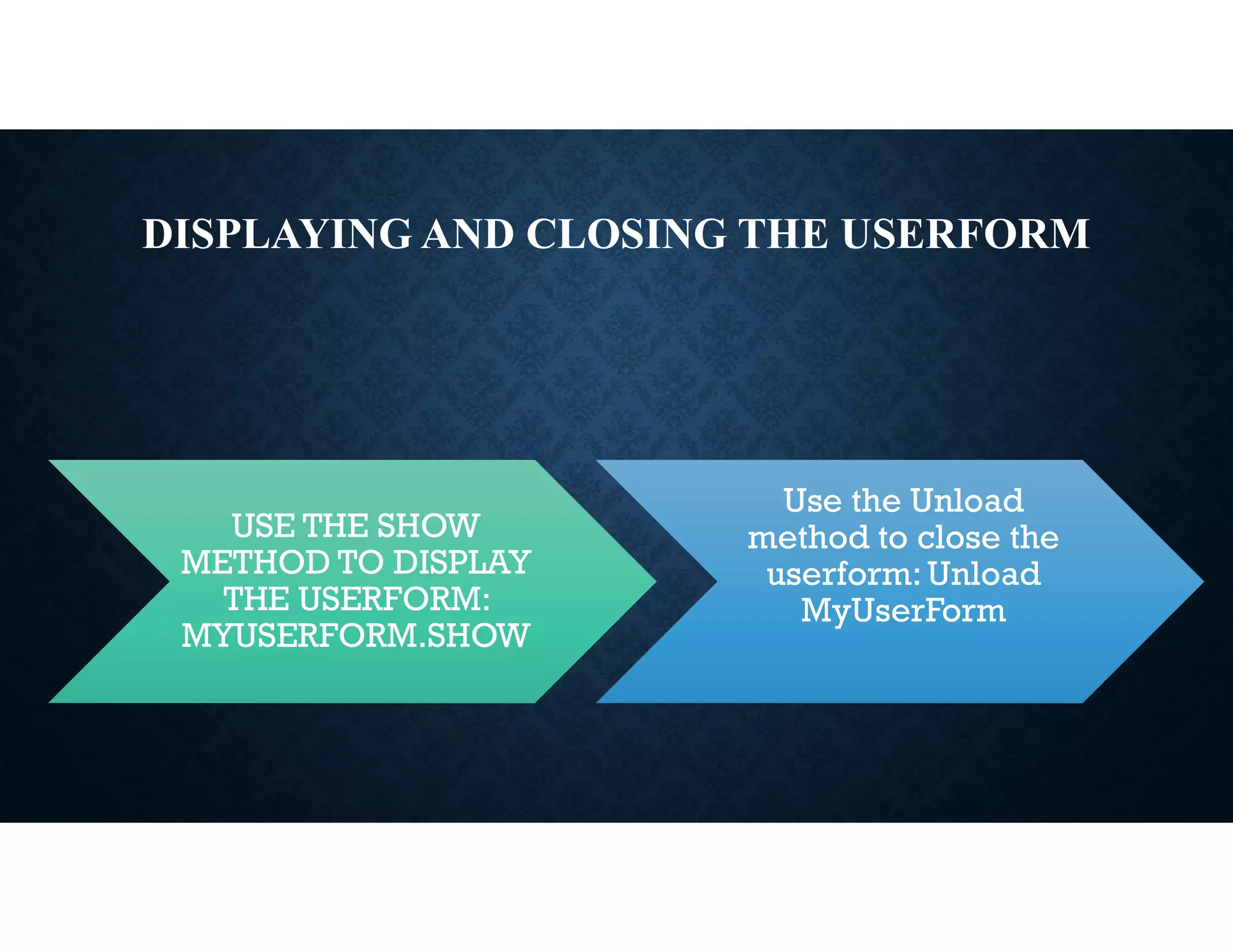 DISPLAYING AND CLOSING THE USERFORM

USE THE SHOW METHOD TO DISPLAY THE USERFORM: MYUSERFORM.SHOW

Use the Unload method to close the userform: Unload MyUserForm